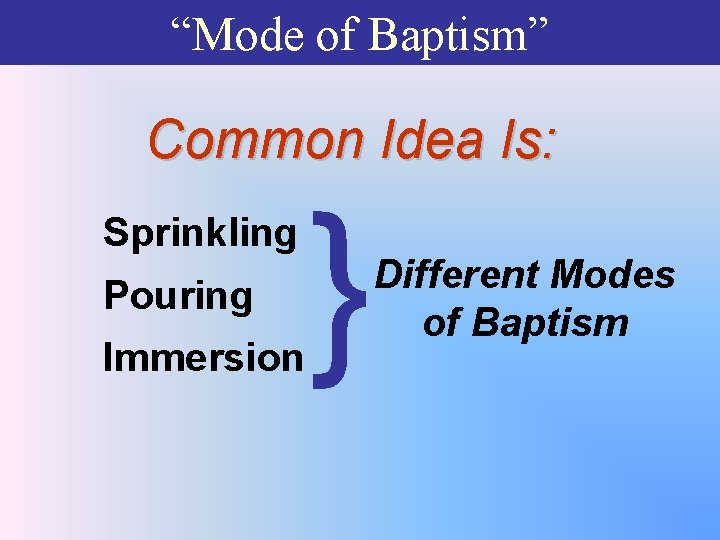 “Mode of Baptism”

Common Idea Is:

Sprinkling
Pouring
Immersion

Different Modes of Baptism